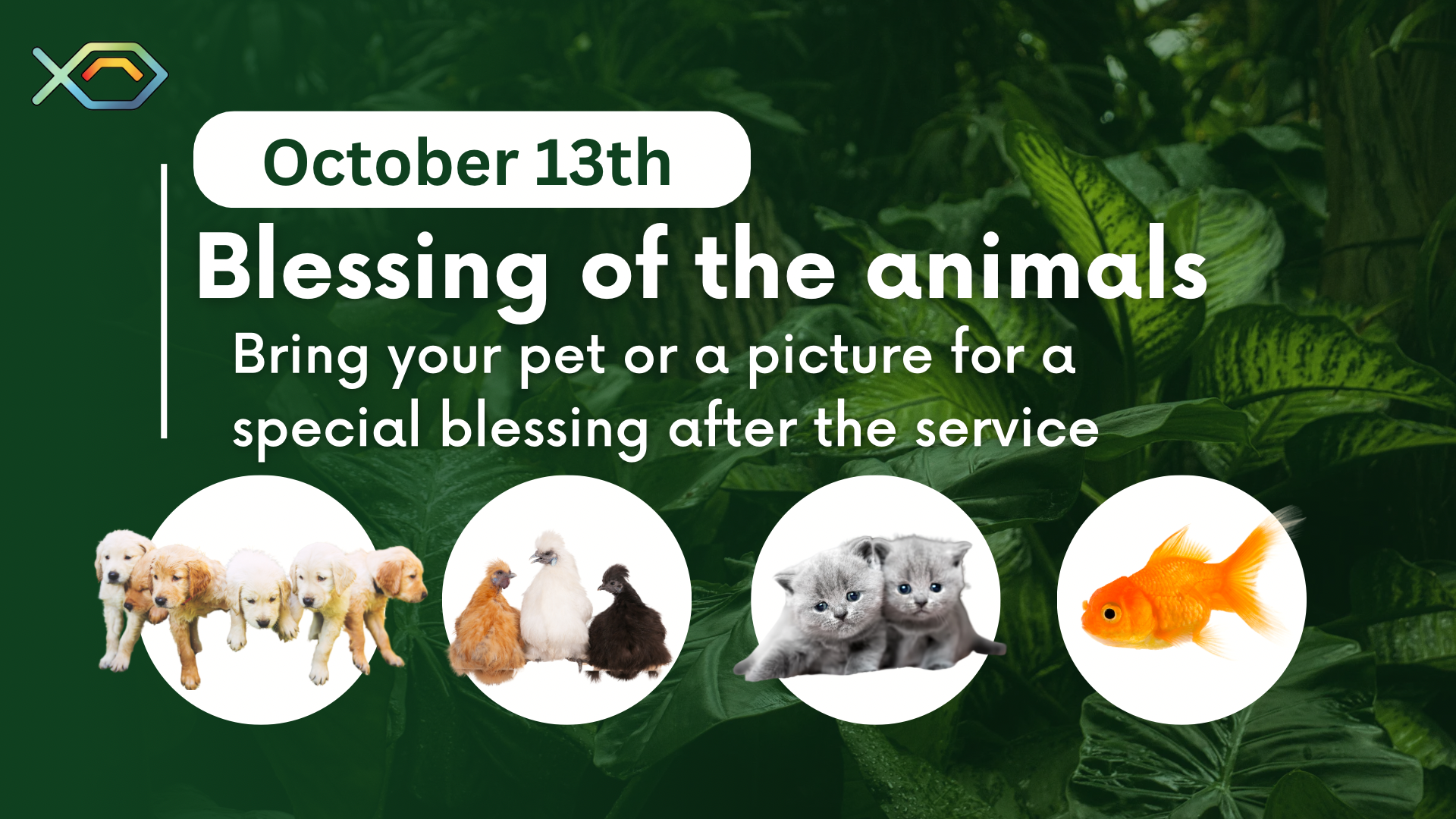 October 13th

Blessing of the animals

Bring your pet or a picture for a special blessing after the service